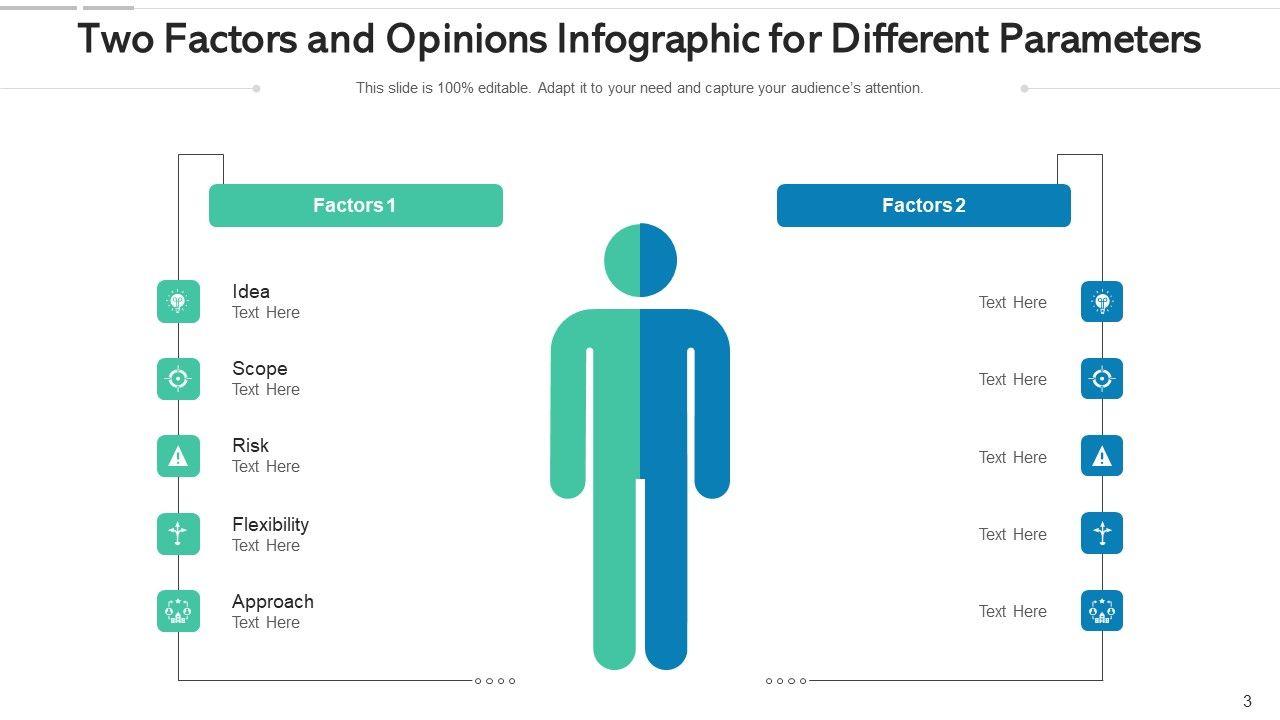 Two Factors and Opinions Infographic for Different Parameters

This slide is 100% editable. Adapt it to your need and capture your audience's attention.

Factors 1

Idea
Text Here

Scope
Text Here

Risk
Text Here

Flexibility
Text Here

Approach
Text Here

Factors 2

Text Here

Text Here

Text Here

Text Here

Text Here

3